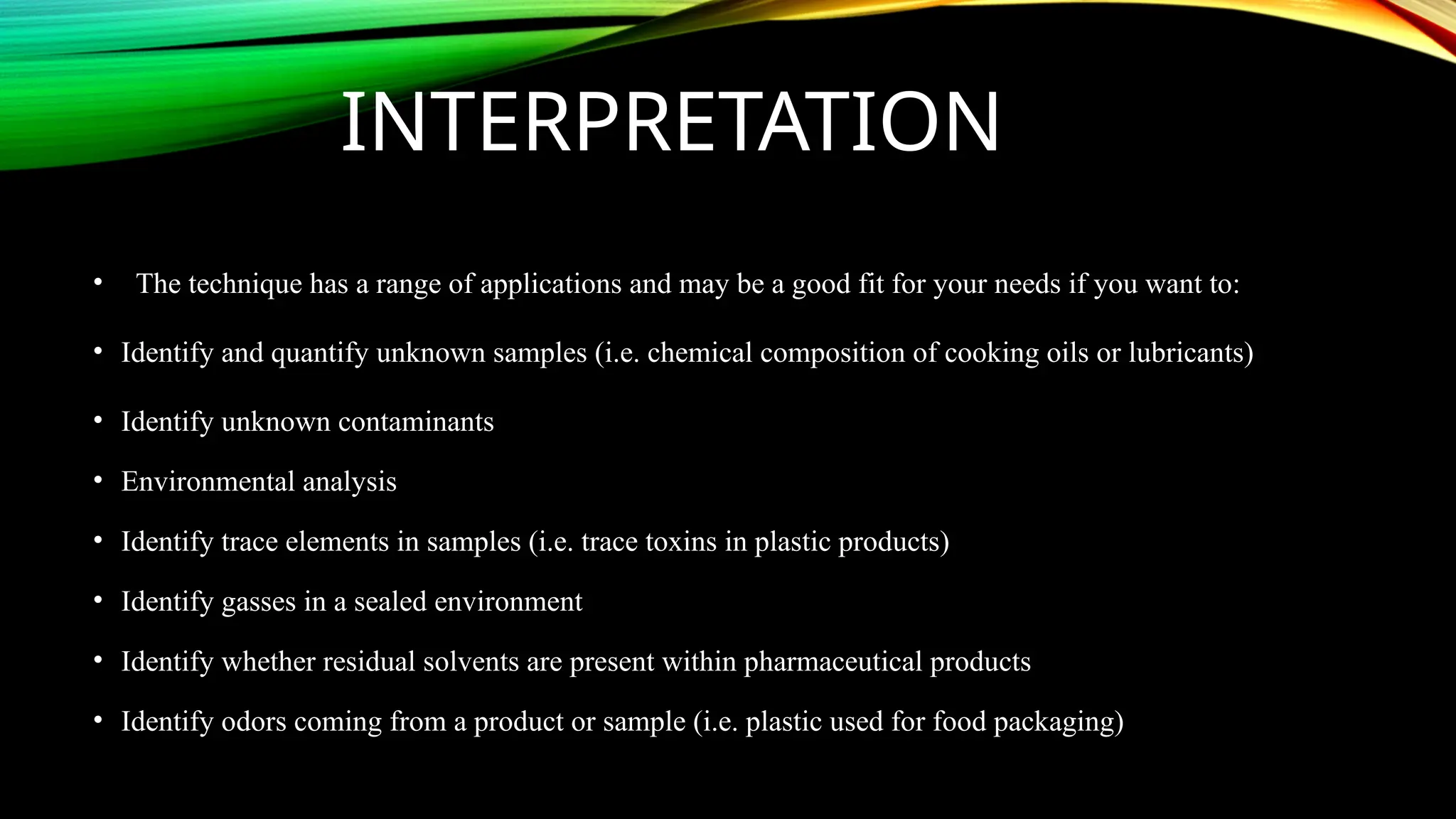 INTERPRETATION

• The technique has a range of applications and may be a good fit for your needs if you want to:

• Identify and quantify unknown samples (i.e. chemical composition of cooking oils or lubricants)

• Identify unknown contaminants

• Environmental analysis

• Identify trace elements in samples (i.e. trace toxins in plastic products)

• Identify gasses in a sealed environment

• Identify whether residual solvents are present within pharmaceutical products

• Identify odors coming from a product or sample (i.e. plastic used for food packaging)